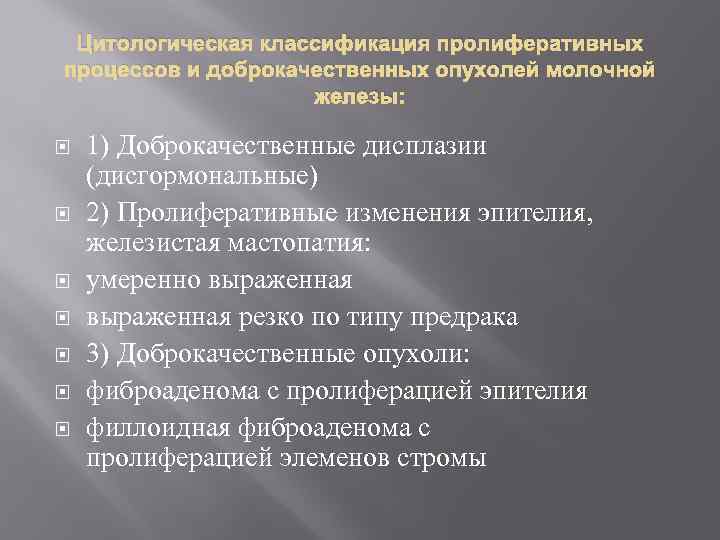 Цитологическая классификация пролиферативных процессов и доброкачественных опухолей молочной железы:

1) Доброкачественные дисплазии (дисгормональные)

2) Пролиферативные изменения эпителия, железистая мастопатия:

умеренно выраженная

выраженная резко по типу предрака

3) Доброкачественные опухоли:

фиброаденома с пролиферацией эпителия

филлоидная фиброаденома с пролиферацией элеменов стромы